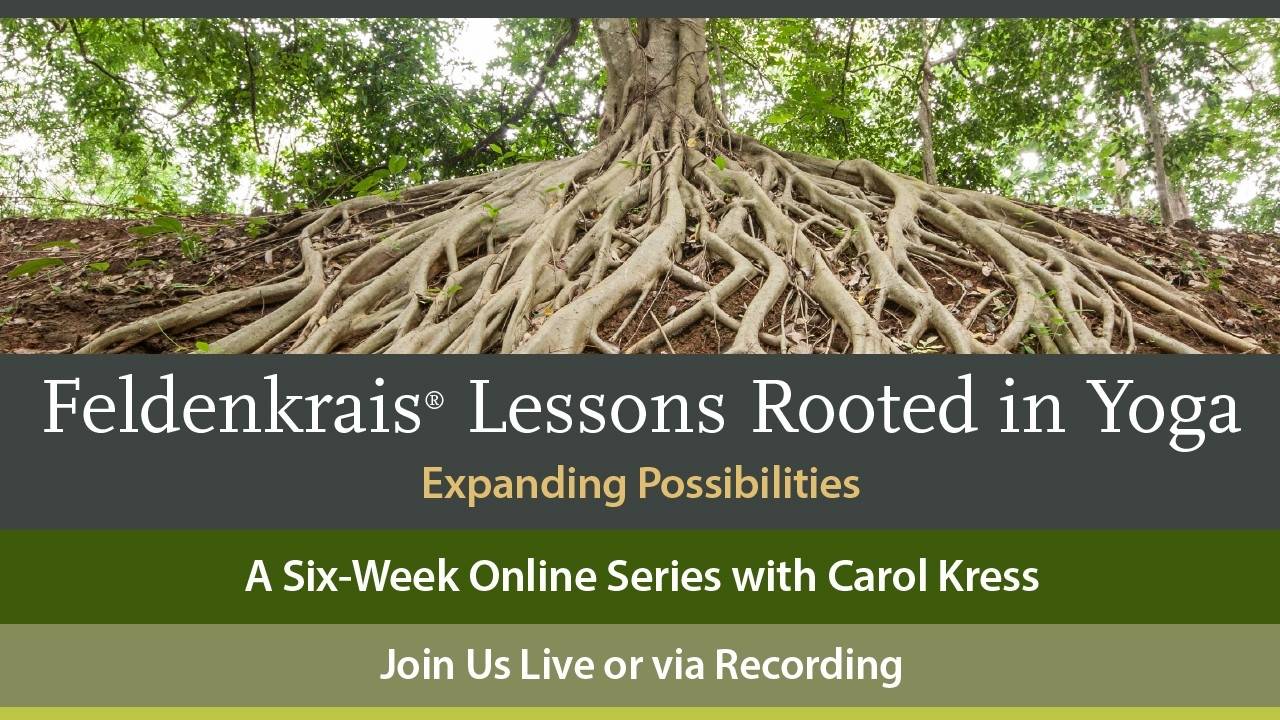 Feldenkrais® Lessons Rooted in Yoga

Expanding Possibilities

A Six-Week Online Series with Carol Kress

Join Us Live or via Recording